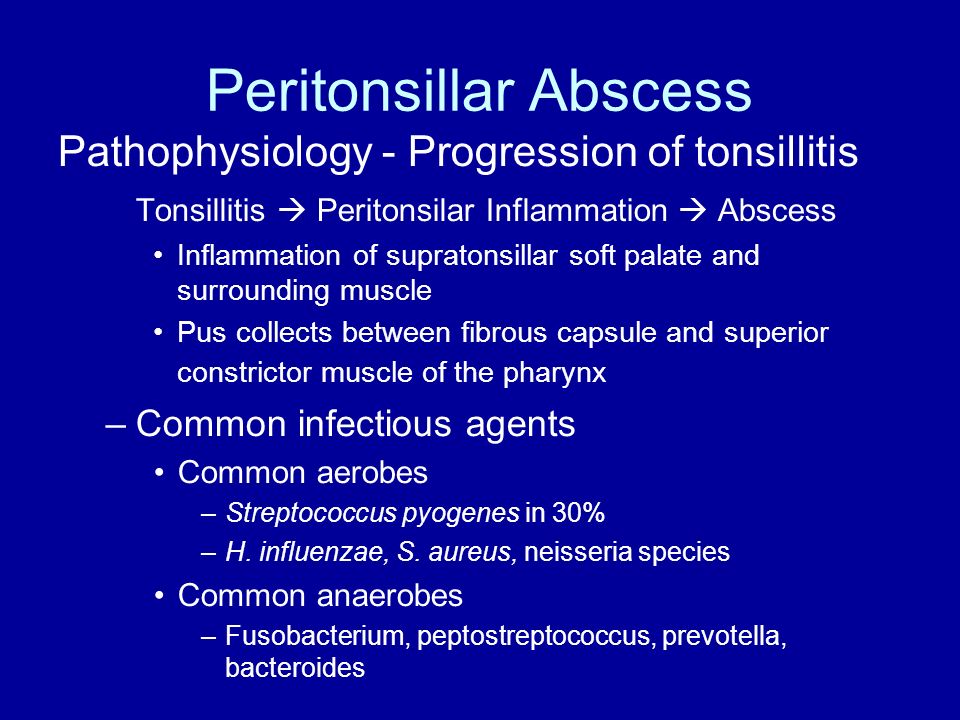 Peritonsillar Abscess

Pathophysiology - Progression of tonsillitis

Tonsillitis → Peritonsilar Inflammation → Abscess

• Inflammation of supratonsillar soft palate and surrounding muscle
• Pus collects between fibrous capsule and superior constrictor muscle of the pharynx

– Common infectious agents

• Common aerobes
– Streptococcus pyogenes in 30%
– H. influenzae, S. aureus, neisseria species
• Common anaerobes
– Fusobacterium, peptostreptococcus, prevotella, bacteroides